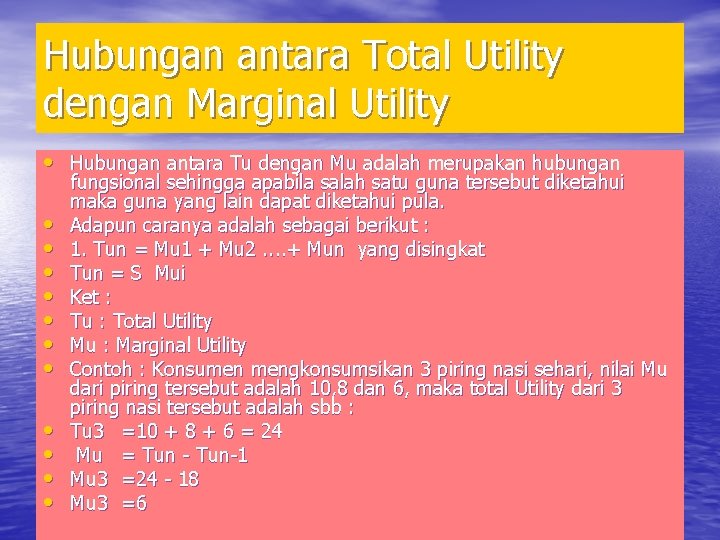 Hubungan antara Total Utility dengan Marginal Utility

• Hubungan antara Tu dengan Mu adalah merupakan hubungan fungsional sehingga apabila salah satu guna tersebut diketahui maka guna yang lain dapat diketahui pula.
• Adapun caranya adalah sebagai berikut :
• 1. Tun = Mu1 + Mu2 ....+ Mun yang disingkat
• Tun = S Mui
• Ket :
• Tu : Total Utility
• Mu : Marginal Utility
• Contoh : Konsumen mengkonsumsikan 3 piring nasi sehari, nilai Mu dari piring tersebut adalah 10,8 dan 6, maka total Utility dari 3 piring nasi tersebut adalah sbb :
• Tu3 =10 + 8 + 6 = 24
• Mu = Tun - Tun-1
• Mu3 =24 - 18
• Mu3 =6